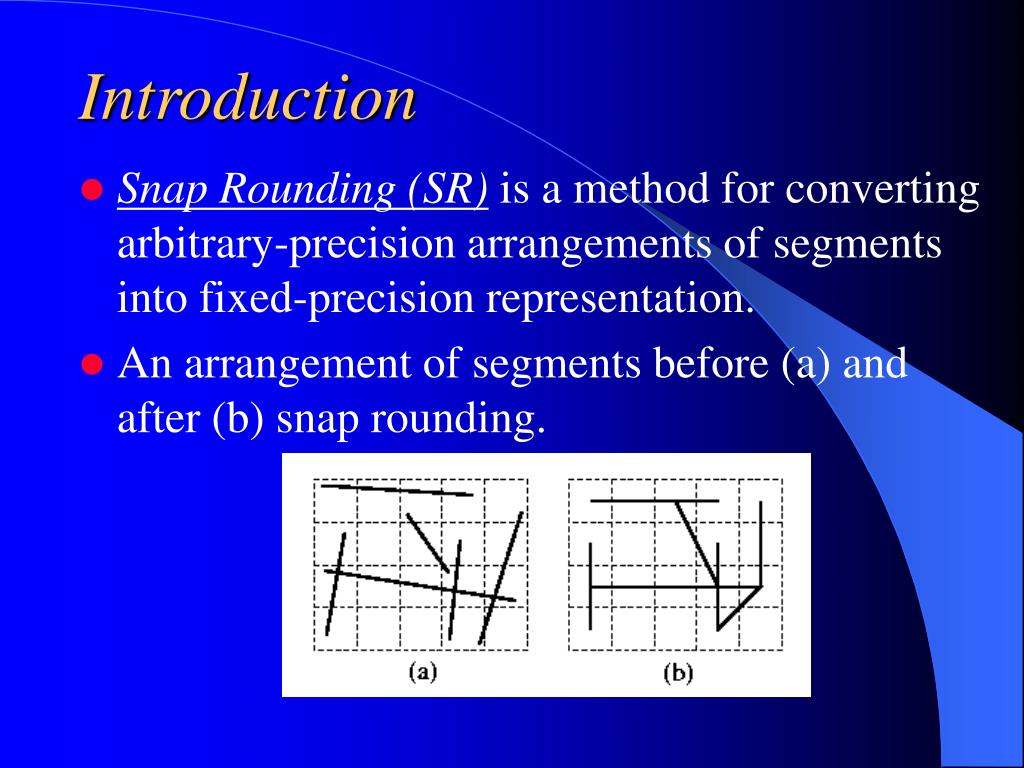 Introduction

Snap Rounding (SR) is a method for converting arbitrary-precision arrangements of segments into fixed-precision representation.

An arrangement of segments before (a) and after (b) snap rounding.

(a)

(b)